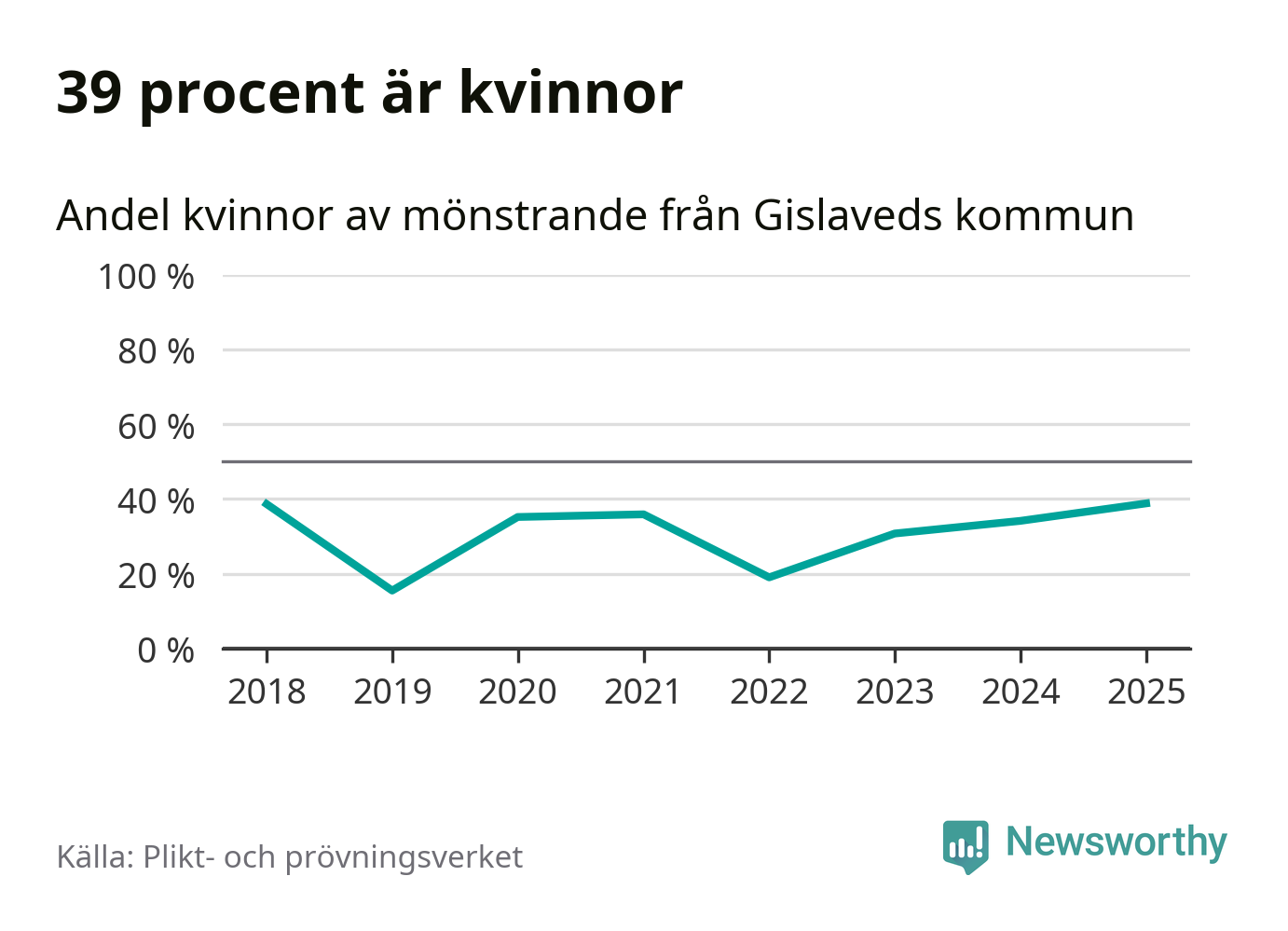 39 procent är kvinnor

Andel kvinnor av mönstrande från Gislaveds kommun

100 %
80 %
60 %
40 %
20 %
0 %

2018 2019 2020 2021 2022 2023 2024 2025

Källa: Plikt- och prövningsverket

Newsworthy